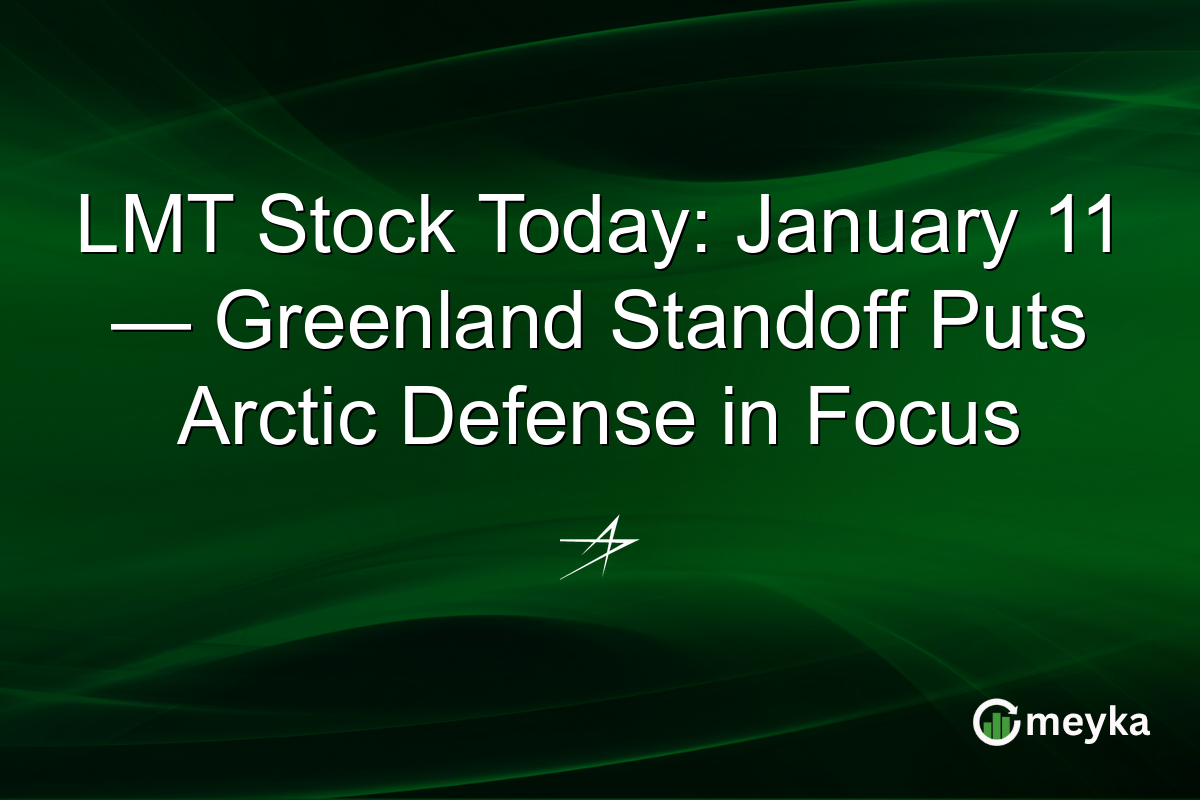 LMT Stock Today: January 11 — Greenland Standoff Puts Arctic Defense in Focus

meyka